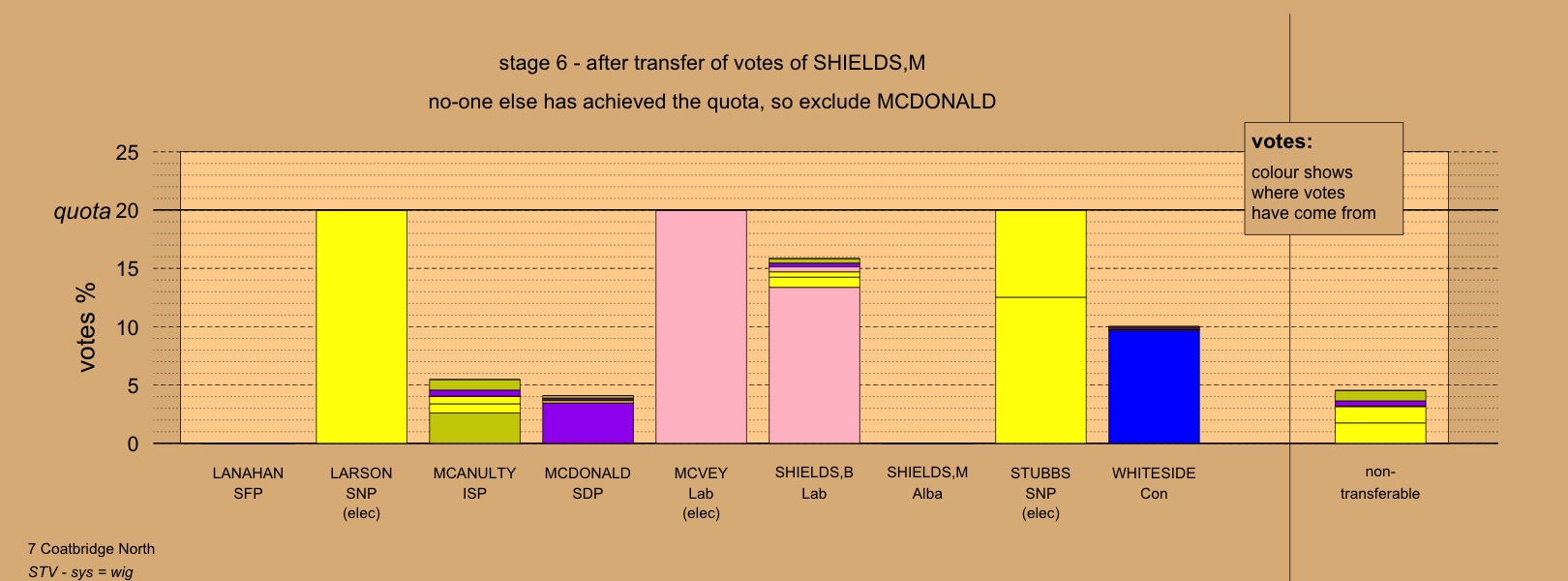 stage 6 - after transfer of votes of SHIELDS,M

no-one else has achieved the quota, so exclude MCDONALD

votes:
colour shows where votes have come from

25
quota 20
15
10
5
0

votes %

LANAHAN SFP

LARSON SNP (elec)

MCANULTY ISP

MCDONALD SDP

MCVEY Lab (elec)

SHIELDS,B Lab

SHIELDS,M Alba

STUBBS SNP (elec)

WHITESIDE Con

non-transferable

7 Coatbridge North
STV - sys = wig